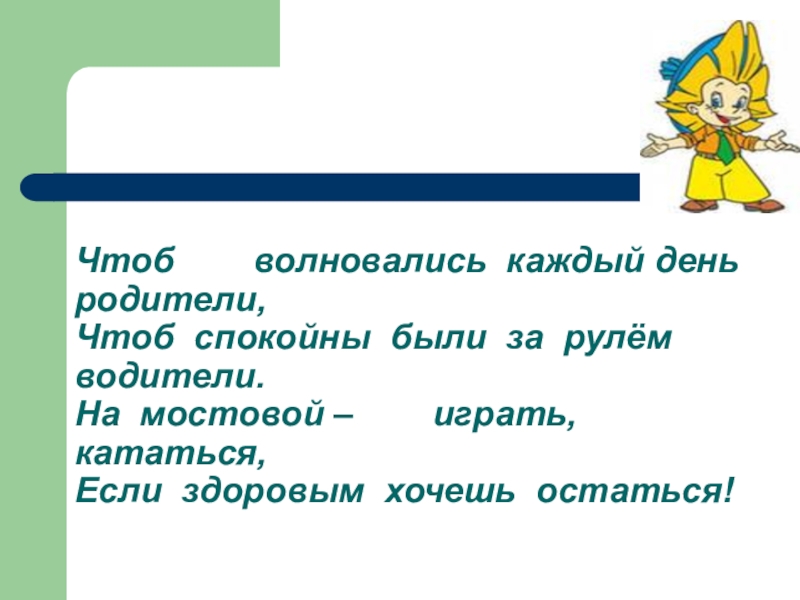 Чтоб волновались каждый день родители,
Чтоб спокойны были за рулём водители.
На мостовой – играть, кататься,
Если здоровым хочешь остаться!